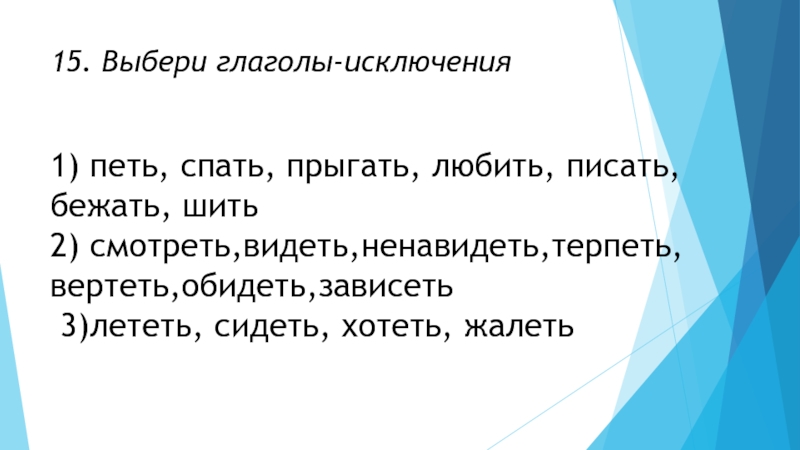 15. Выбери глаголы-исключения

1) петь, спать, прыгать, любить, писать, бежать, шить
2) смотреть,видеть,ненавидеть,терпеть, вертеть,обидеть,зависеть
3)лететь, сидеть, хотеть, жалеть